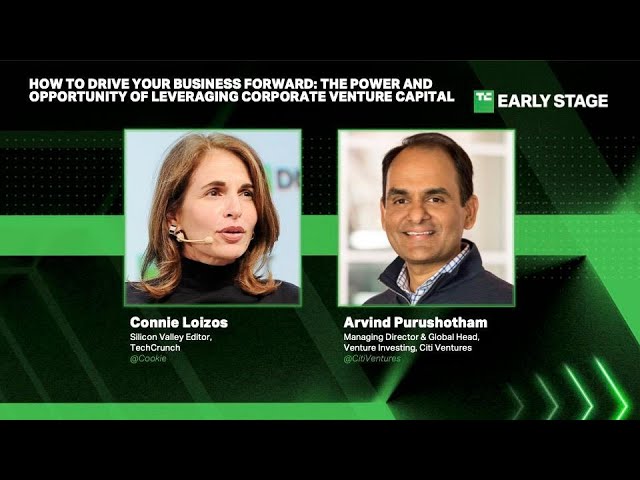 HOW TO DRIVE YOUR BUSINESS FORWARD: THE POWER AND OPPORTUNITY OF LEVERAGING CORPORATE VENTURE CAPITAL

TC EARLY STAGE

Connie Loizos
Silicon Valley Editor, TechCrunch
@Cookie

Arvind Purushotham
Managing Director & Global Head, Venture Investing, Citi Ventures
@CitiVentures